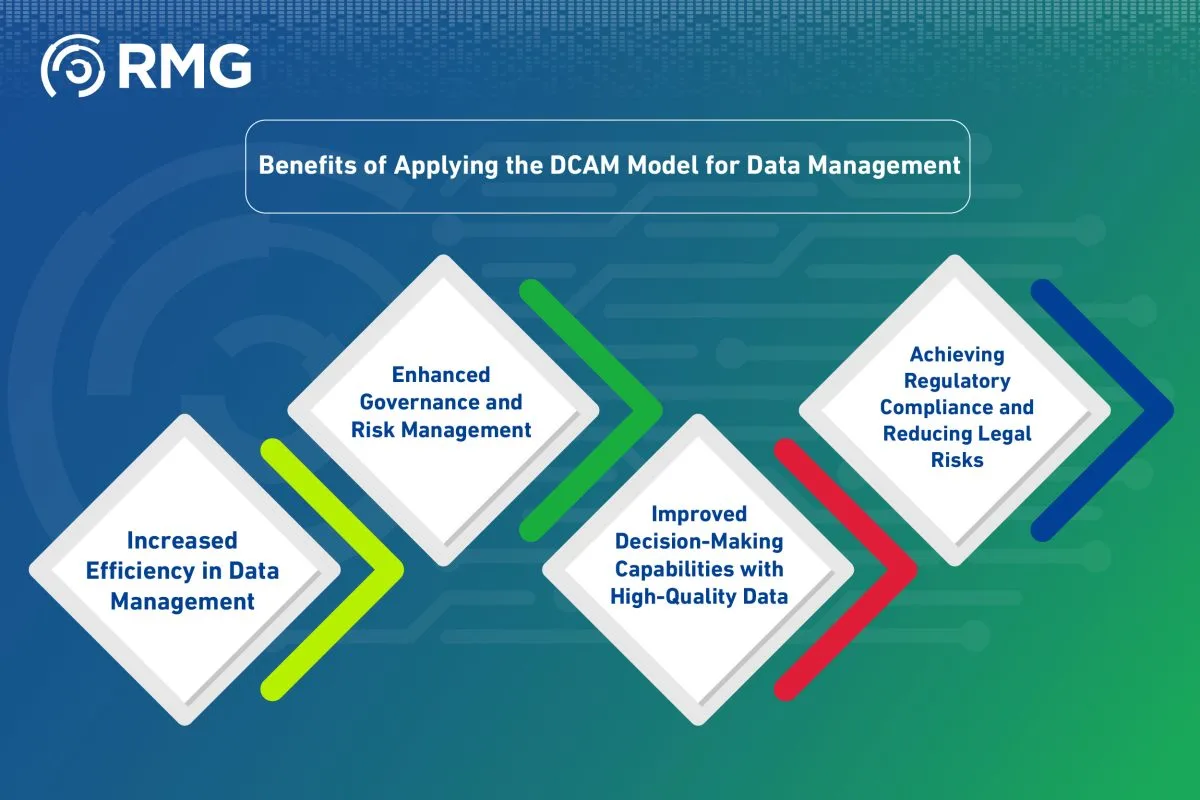 RMG

Benefits of Applying the DCAM Model for Data Management

Increased Efficiency in Data Management

Enhanced Governance and Risk Management

Improved Decision-Making Capabilities with High-Quality Data

Achieving Regulatory Compliance and Reducing Legal Risks